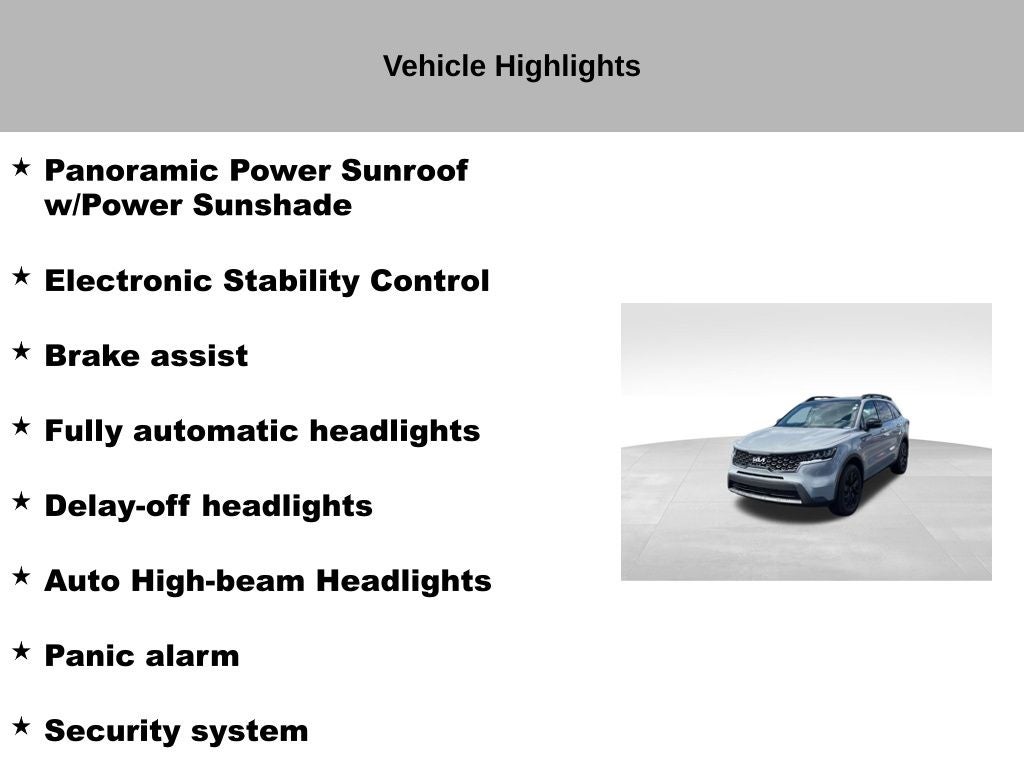 Vehicle Highlights

★ Panoramic Power Sunroof w/Power Sunshade

★ Electronic Stability Control

★ Brake assist

★ Fully automatic headlights

★ Delay-off headlights

★ Auto High-beam Headlights

★ Panic alarm

★ Security system